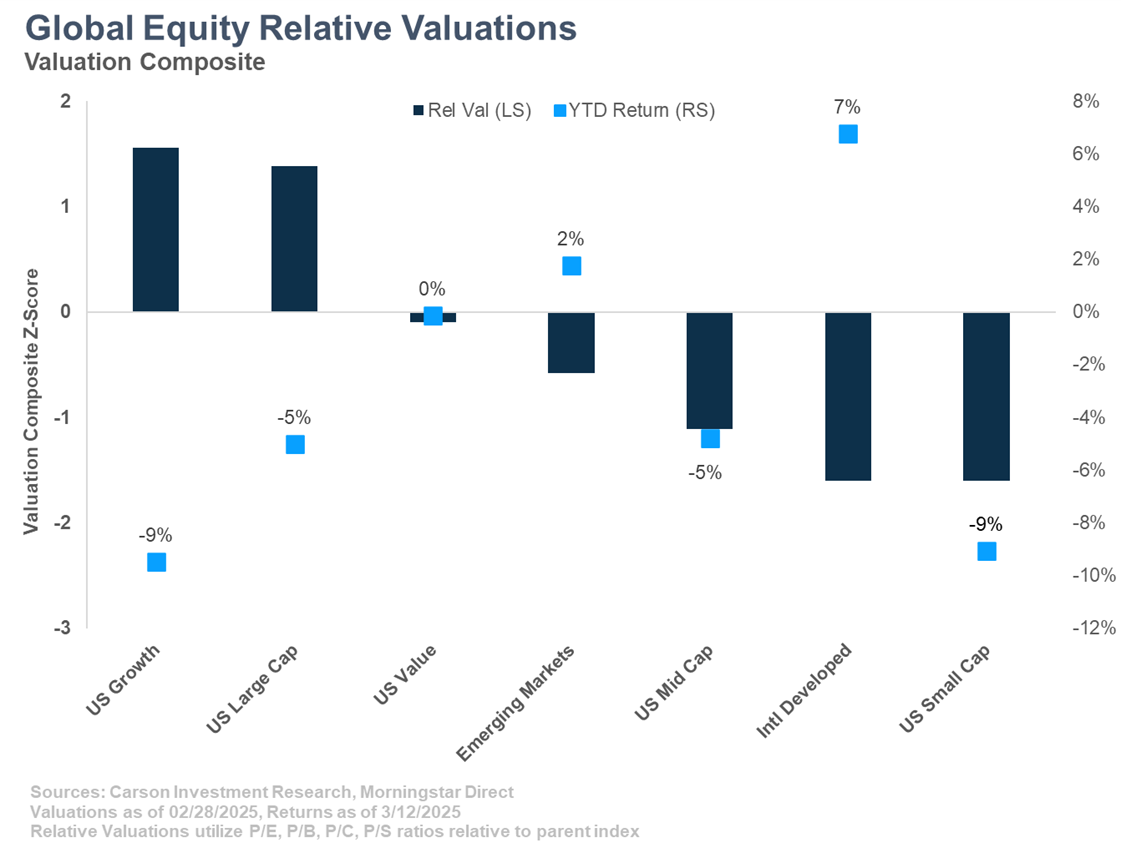 Global Equity Relative Valuations
Valuation Composite

Rel Val (LS) YTD Return (RS)

Valuation Composite Z-Score

2
1
0
-1
-2
-3

8%
6%
4%
2%
0%
-2%
-4%
-6%
-8%
-10%
-12%

-9%
-5%
0%
2%
-5%
7%
-9%

US Growth
US Large Cap
US Value
Emerging Markets
US Mid Cap
Intl Developed
US Small Cap

Sources: Carson Investment Research, Morningstar Direct
Valuations as of 02/28/2025, Returns as of 3/12/2025
Relative Valuations utilize P/E, P/B, P/C, P/S ratios relative to parent index